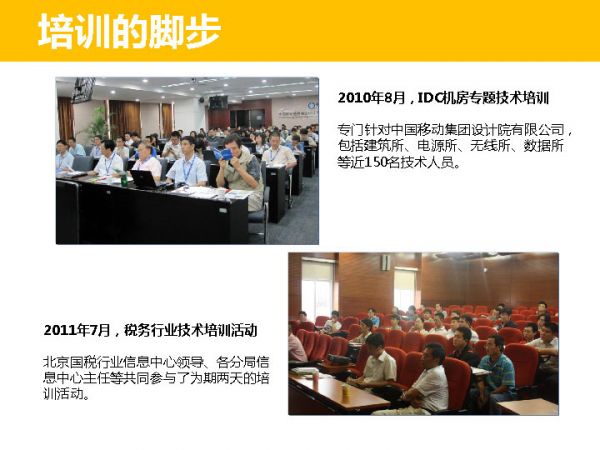 培训的脚步

2010年8月，IDC机房专题技术培训

专门针对中国移动集团设计院有限公司，包括建筑所、电源所、无线所、数据所等近150名技术人员。

2011年7月，税务行业技术培训活动

北京国税行业信息中心领导、各分局信息中心主任等共同参与了为期两天的培训活动。